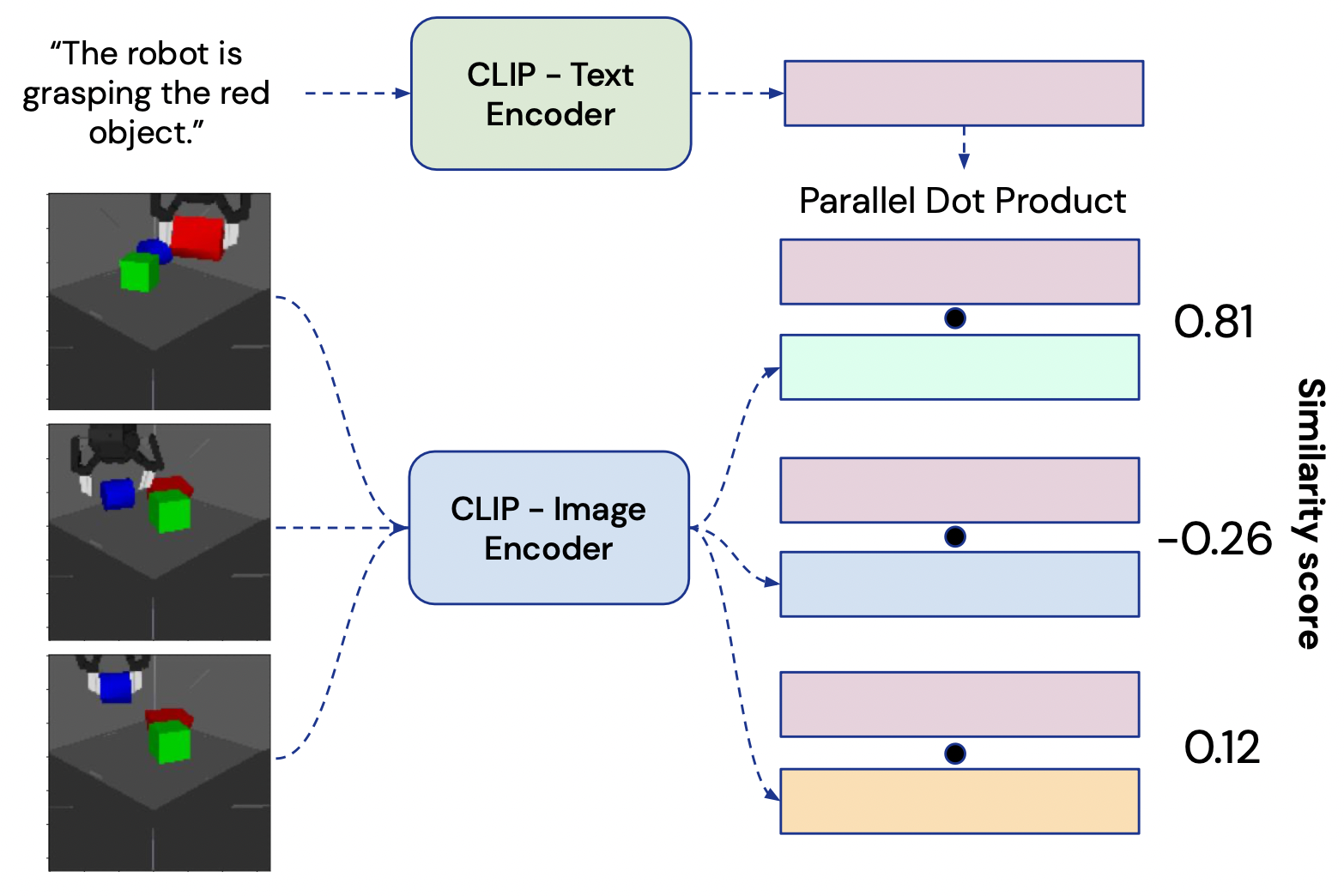 “The robot is grasping the red object.”

CLIP - Text Encoder

Parallel Dot Product

CLIP - Image Encoder

0.81

-0.26

0.12

Similarity score